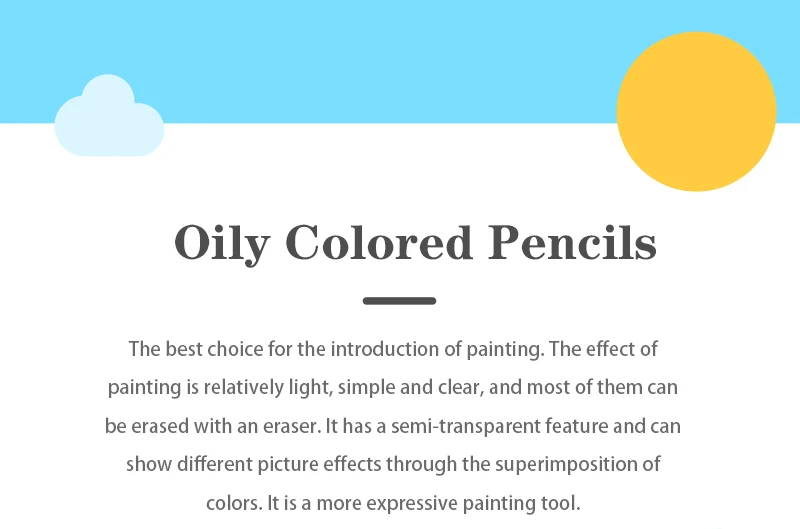 Oily Colored Pencils

The best choice for the introduction of painting. The effect of painting is relatively light, simple and clear, and most of them can be erased with an eraser. It has a semi-transparent feature and can show different picture effects through the superimposition of colors. It is a more expressive painting tool.